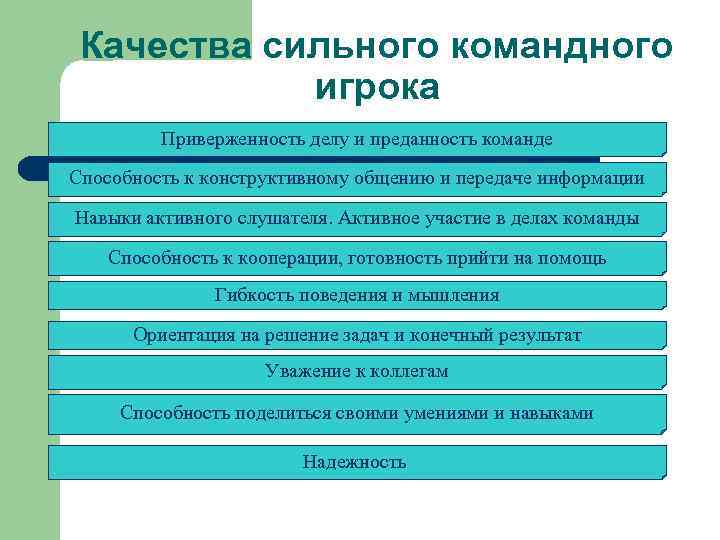 Качества сильного командного игрока

Приверженность делу и преданность команде

Способность к конструктивному общению и передаче информации

Навыки активного слушателя. Активное участие в делах команды

Способность к кооперации, готовность прийти на помощь

Гибкость поведения и мышления

Ориентация на решение задач и конечный результат

Уважение к коллегам

Способность поделиться своими умениями и навыками

Надежность